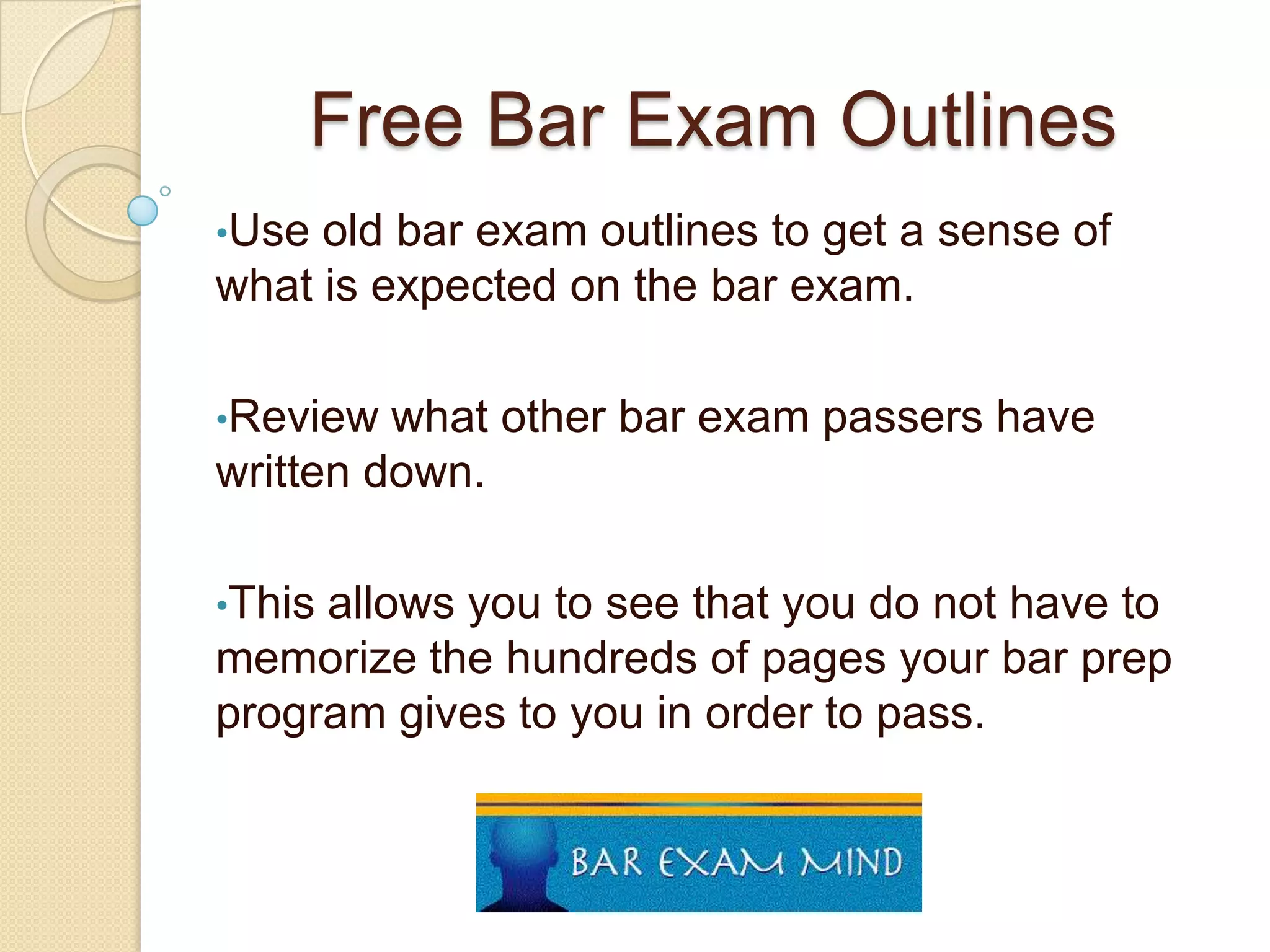 Free Bar Exam Outlines

•Use old bar exam outlines to get a sense of what is expected on the bar exam.

•Review what other bar exam passers have written down.

•This allows you to see that you do not have to memorize the hundreds of pages your bar prep program gives to you in order to pass.

BAR EXAM MIND